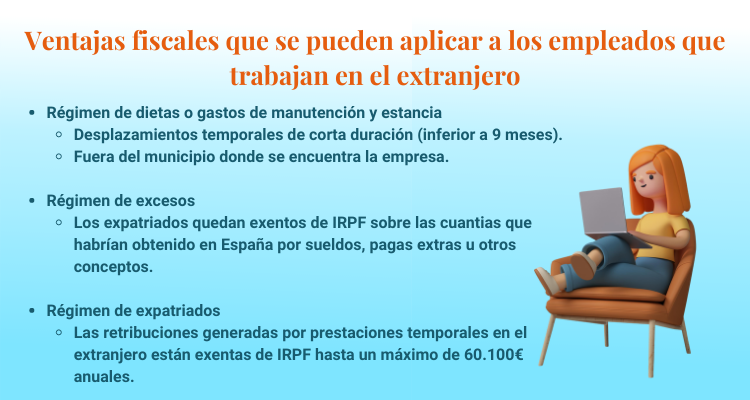 Ventajas fiscales que se pueden aplicar a los empleados que trabajan en el extranjero

- Régimen de dietas o gastos de manutención y estancia
  - Desplazamientos temporales de corta duración (inferior a 9 meses).
  - Fuera del municipio donde se encuentra la empresa.

- Régimen de excesos
  - Los expatriados quedan exentos de IRPF sobre las cuantias que habrían obtenido en España por sueldos, pagas extras u otros conceptos.

- Régimen de expatriados
  - Las retribuciones generadas por prestaciones temporales en el extranjero están exentas de IRPF hasta un máximo de 60.100€ anuales.